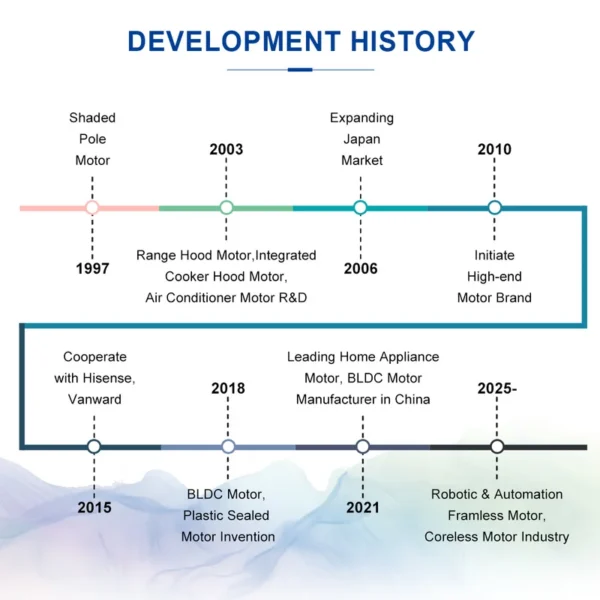 DEVELOPMENT HISTORY

Shaded Pole Motor

1997

2003

Range Hood Motor,Integrated Cooker Hood Motor, Air Conditioner Motor R&D

Expanding Japan Market

2006

2010

Initiate High-end Motor Brand

Cooperate with Hisense, Vanward

2015

2018

BLDC Motor, Plastic Sealed Motor Invention

Leading Home Appliance Motor, BLDC Motor Manufacturer in China

2021

2025-

Robotic & Automation Framless Motor, Coreless Motor Industry